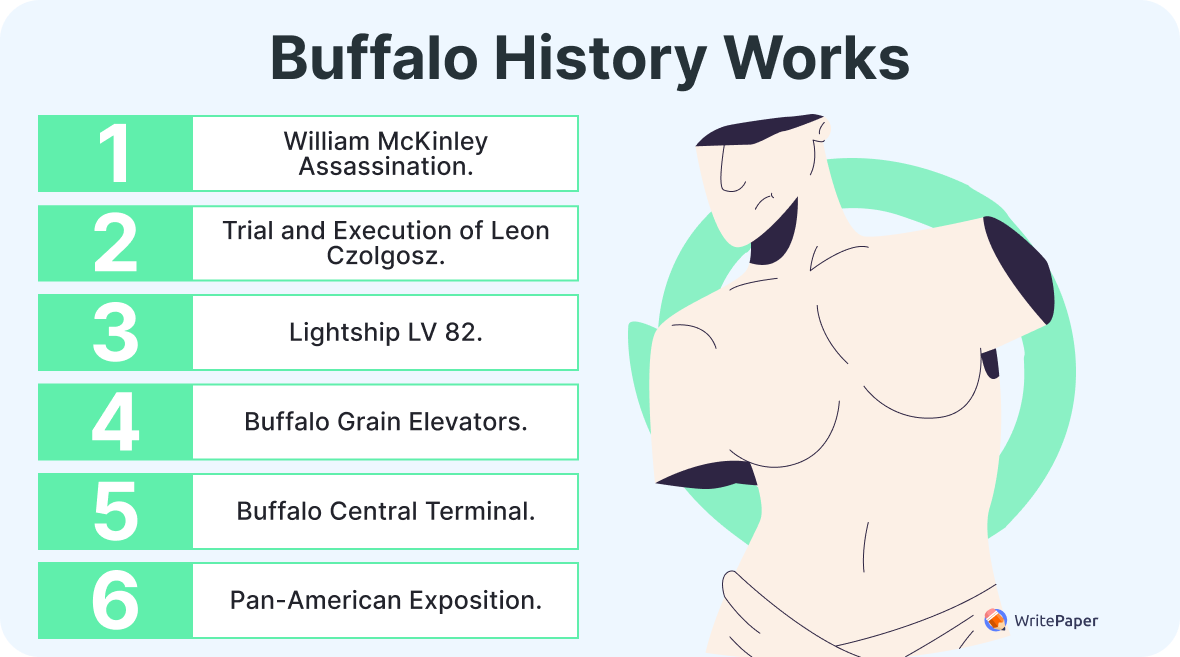 Buffalo History Works

1 William McKinley Assassination.

2 Trial and Execution of Leon Czolgosz.

3 Lightship LV 82.

4 Buffalo Grain Elevators.

5 Buffalo Central Terminal.

6 Pan-American Exposition.

WritePaper